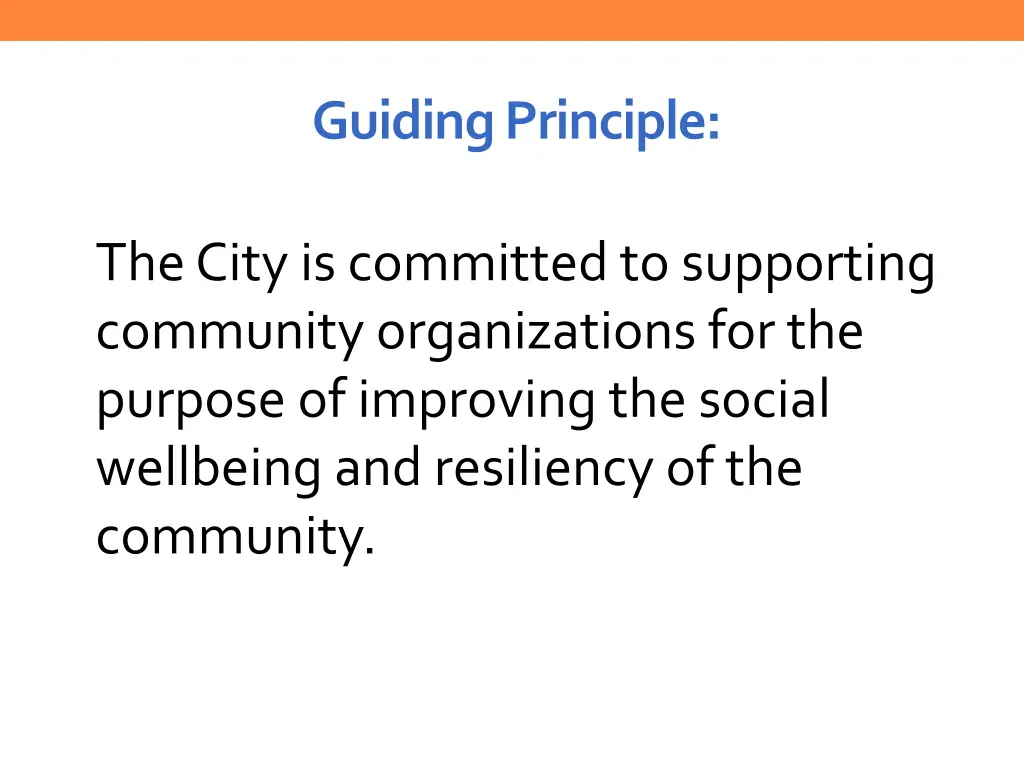 Guiding Principle:

The City is committed to supporting community organizations for the purpose of improving the social wellbeing and resiliency of the community.